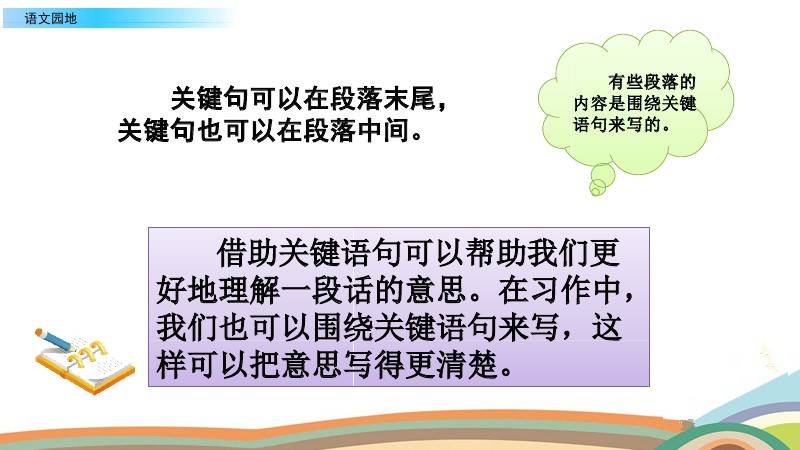 语文园地

关键句可以在段落末尾，关键句也可以在段落中间。

有些段落的内容是围绕关键语句来写的。

借助关键语句可以帮助我们更好地理解一段话的意思。在习作中，我们也可以围绕关键语句来写，这样可以把意思写得更清楚。